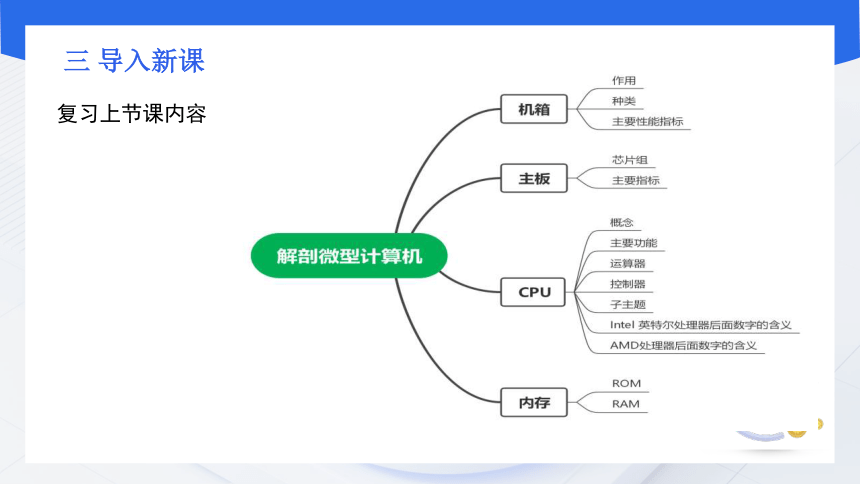 三 导入新课

复习上节课内容

解剖微型计算机

机箱
作用
种类
主要性能指标

主板
芯片组
主要指标

CPU
概念
主要功能
运算器
控制器
子主题
Intel 英特尔处理器后面数字的含义
AMD处理器后面数字的含义

内存
ROM
RAM